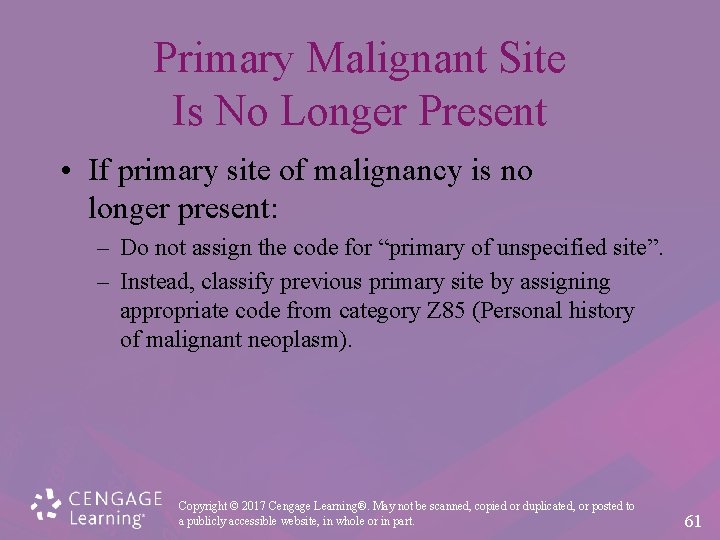 Primary Malignant Site
Is No Longer Present

• If primary site of malignancy is no longer present:
– Do not assign the code for “primary of unspecified site”.
– Instead, classify previous primary site by assigning appropriate code from category Z85 (Personal history of malignant neoplasm).

CENGAGE Learning®

Copyright © 2017 Cengage Learning®. May not be scanned, copied or duplicated, or posted to a publicly accessible website, in whole or in part.

61